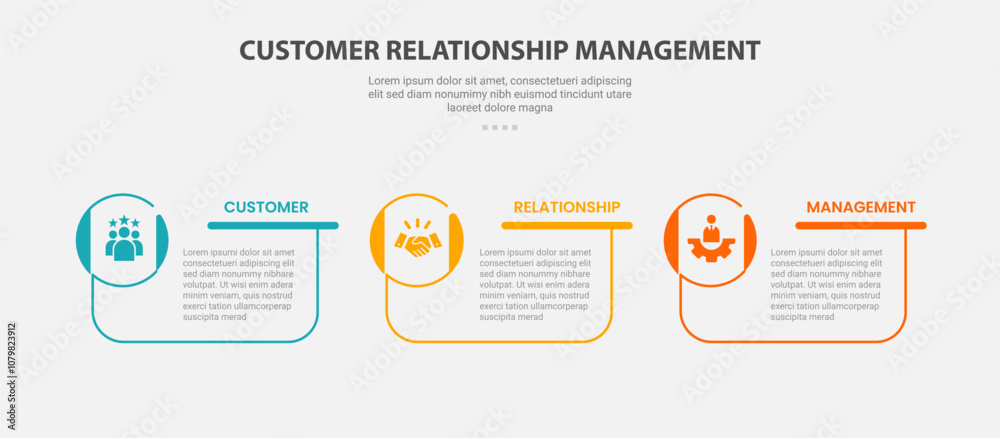 CUSTOMER RELATIONSHIP MANAGEMENT

Lorem ipsum dolor sit amet, consectetueri adipiscing elit sed diam nonumimy nibh euismod tincidunt utare laoreet dolore magna

CUSTOMER

Lorem ipsumi dolor sit amet consectetueri adipiscing elit sed diam nonummy nibhare volutpat. Ut wisi enim adera minim veniam, quis nostrud exerci tation ullamcorperap suscipita merad

RELATIONSHIP

Lorem ipsumi dolor sit amet consectetueri adipiscing elit sed diam nonummy nibhare volutpat. Ut wisi enim adera minim veniam, quis nostrud exerci tation ullamcorperap suscipita merad

MANAGEMENT

Lorem ipsumi dolor sit amet consectetueri adipiscing elit sed diam nonummy nibhare volutpat. Ut wisi enim adera minim veniam, quis nostrud exerci tation ullamcorperap suscipita merad

Adobe Stock | #1079823912